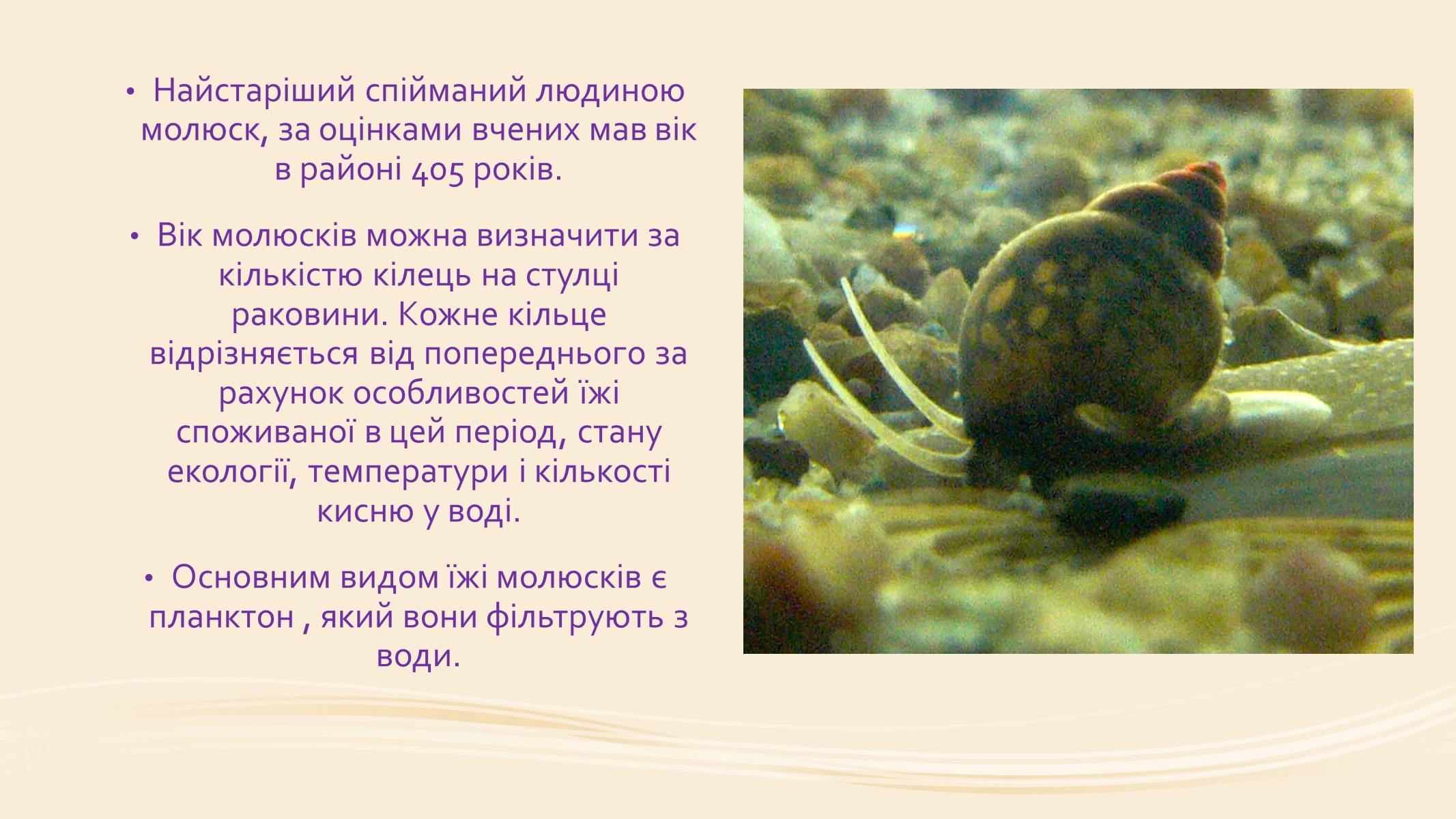 • Найстаріший спійманий людиною молюск, за оцінками вчених мав вік в районі 405 років.

• Вік молюсків можна визначити за кількістю кілець на стулці раковини. Кожне кільце відрізняється від попереднього за рахунок особливостей їжі споживаної в цей період, стану екології, температури і кількості кисню у воді.

• Основним видом їжі молюсків є планктон , який вони фільтрують з води.